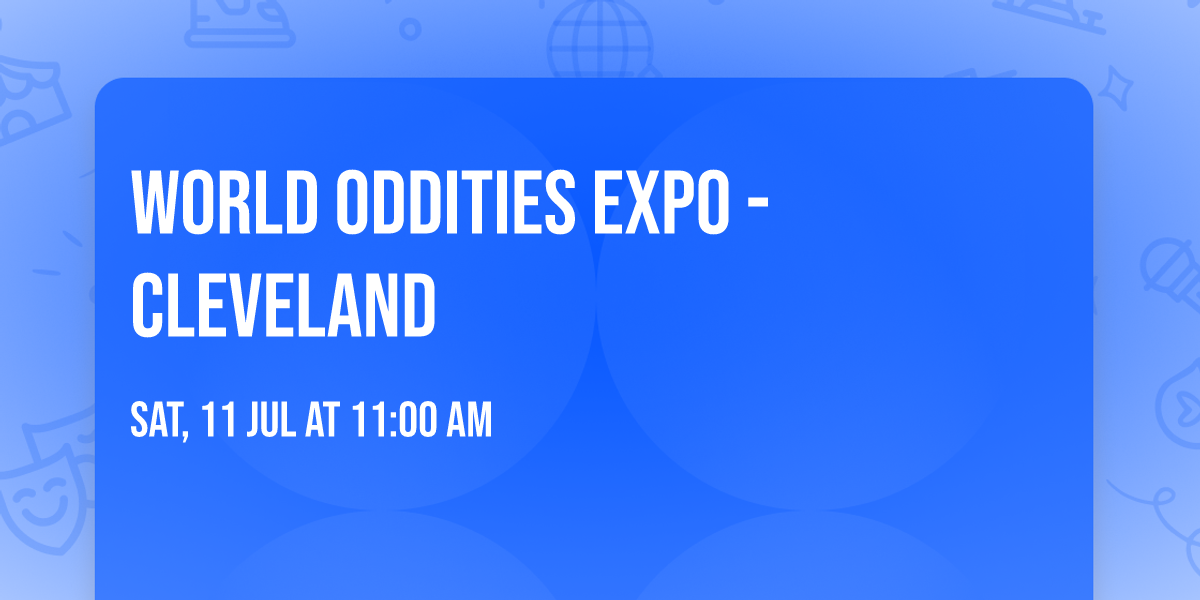 WORLD ODDITIES EXPO - CLEVELAND

SAT, 11 JUL AT 11:00 AM